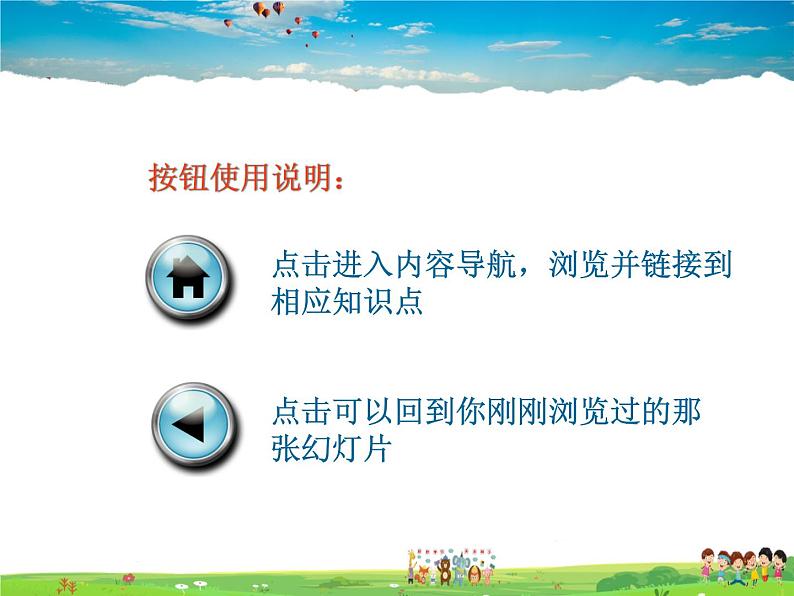 按钮使用说明：

点击进入内容导航，浏览并链接到相应知识点

点击可以回到你刚刚浏览过的那张幻灯片